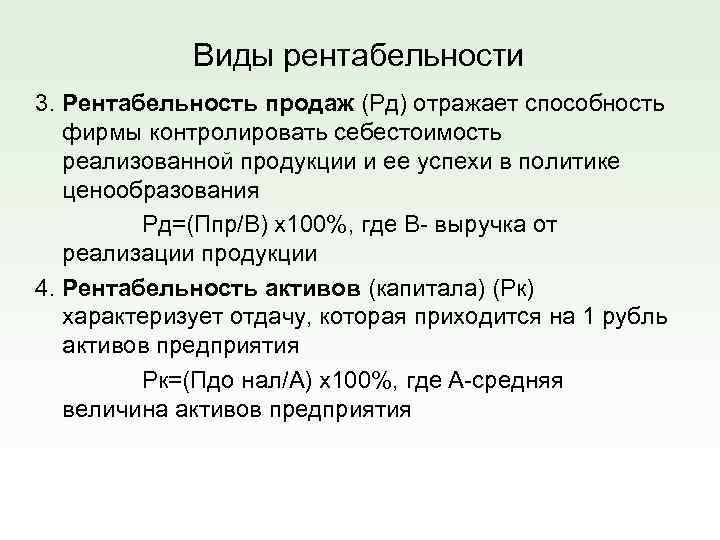 Виды рентабельности

3. Рентабельность продаж (Рд) отражает способность фирмы контролировать себестоимость реализованной продукции и ее успехи в политике ценообразования

Рд=(Ппр/В) х100%, где В- выручка от реализации продукции

4. Рентабельность активов (капитала) (Рк) характеризует отдачу, которая приходится на 1 рубль активов предприятия

Рк=(Пдо нал/А) х100%, где А-средняя величина активов предприятия